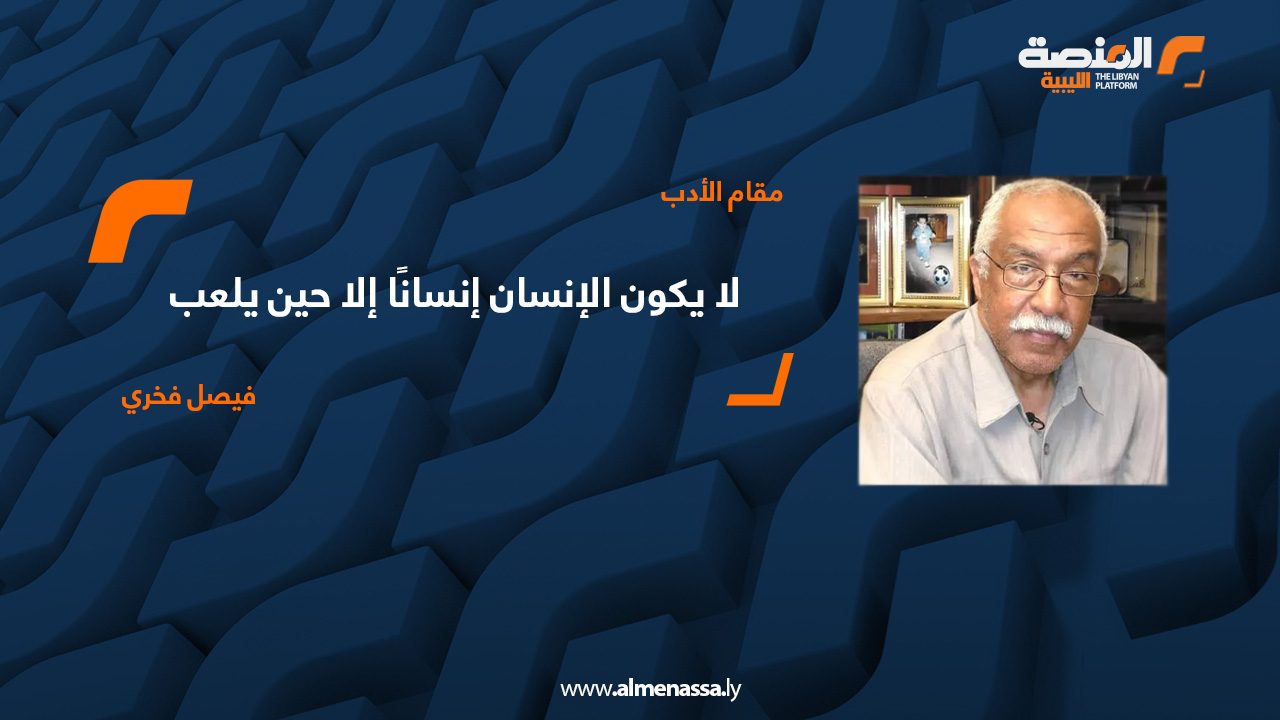 المنصة الليبية
THE LIBYAN PLATFORM

مقام الأدب

لا يكون الإنسان إنسانًا إلا حين يلعب

فيصل فخري

www.almenassa.ly